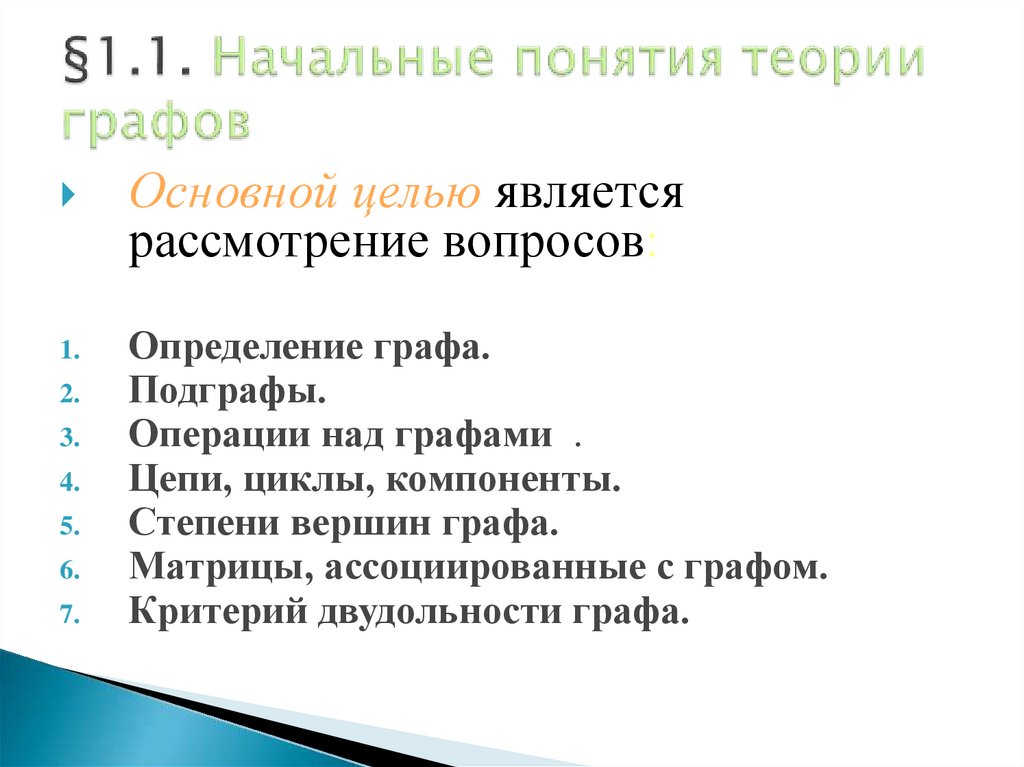 §1.1. Начальные понятия теории графов

Основной целью является рассмотрение вопросов:

1. Определение графа.
2. Подграфы.
3. Операции над графами .
4. Цепи, циклы, компоненты.
5. Степени вершин графа.
6. Матрицы, ассоциированные с графом.
7. Критерий двудольности графа.